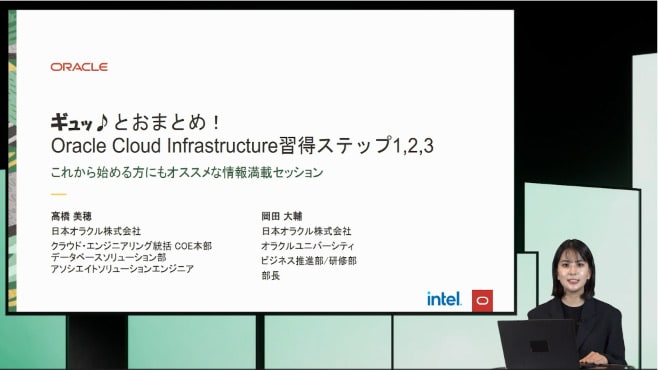 ORACLE

ギュッ♪とおまとめ！
Oracle Cloud Infrastructure習得ステップ1,2,3

これから始める方にもオススメな情報満載セッション

髙橋 美穂
日本オラクル株式会社
クラウド・エンジニアリング統括 COE本部
データベースソリューション部
アソシエイトソリューションエンジニア

岡田 大輔
日本オラクル株式会社
オラクルユニバーシティ
ビジネス推進部/研修部
部長

intel.